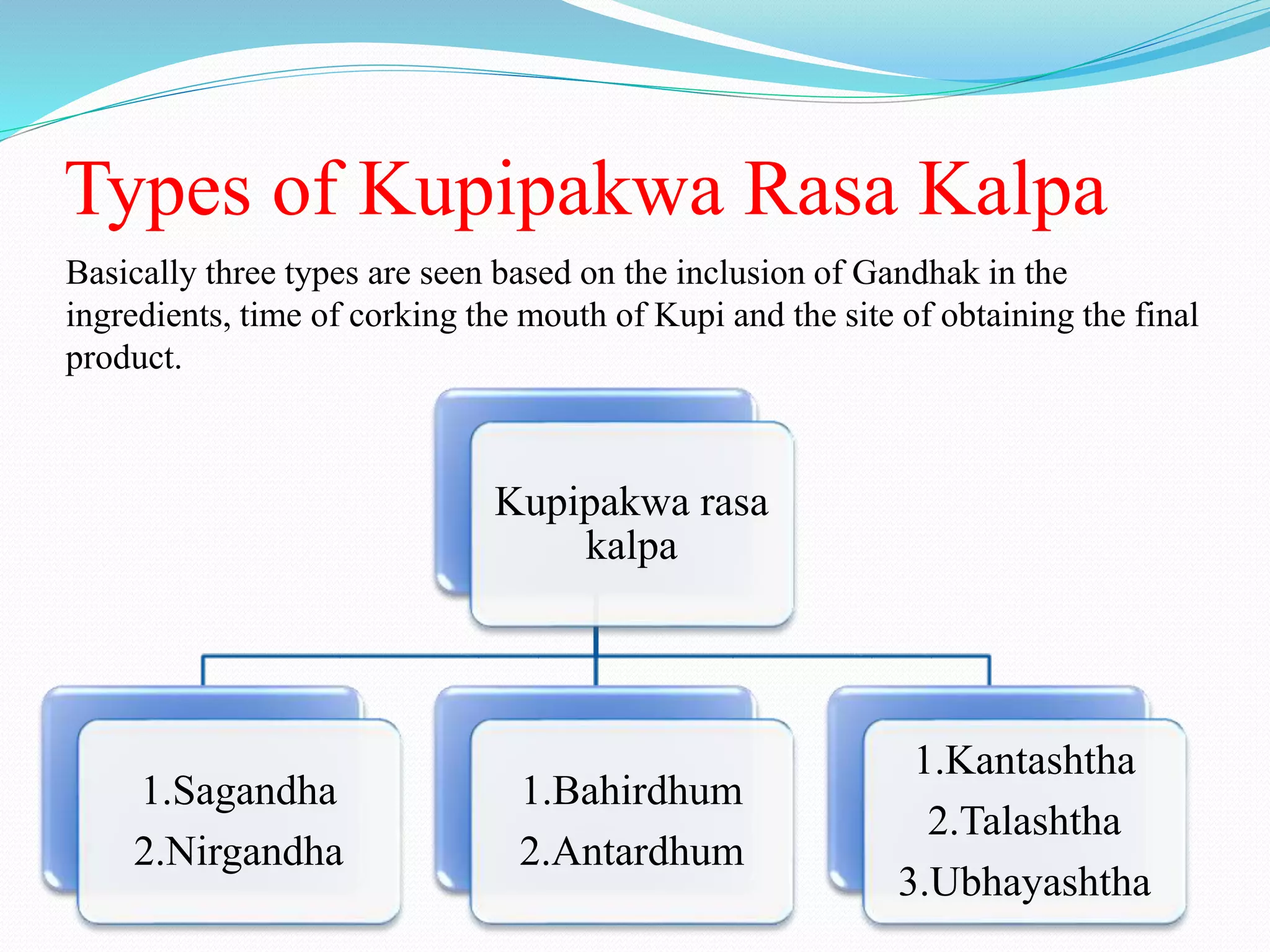 Types of Kupipakwa Rasa Kalpa

Basically three types are seen based on the inclusion of Gandhak in the ingredients, time of corking the mouth of Kupi and the site of obtaining the final product.

Kupipakwa rasa kalpa

1.Sagandha
2.Nirgandha

1.Bahirdhum
2.Antardhum

1.Kantashtha
2.Talashtha
3.Ubhayashtha